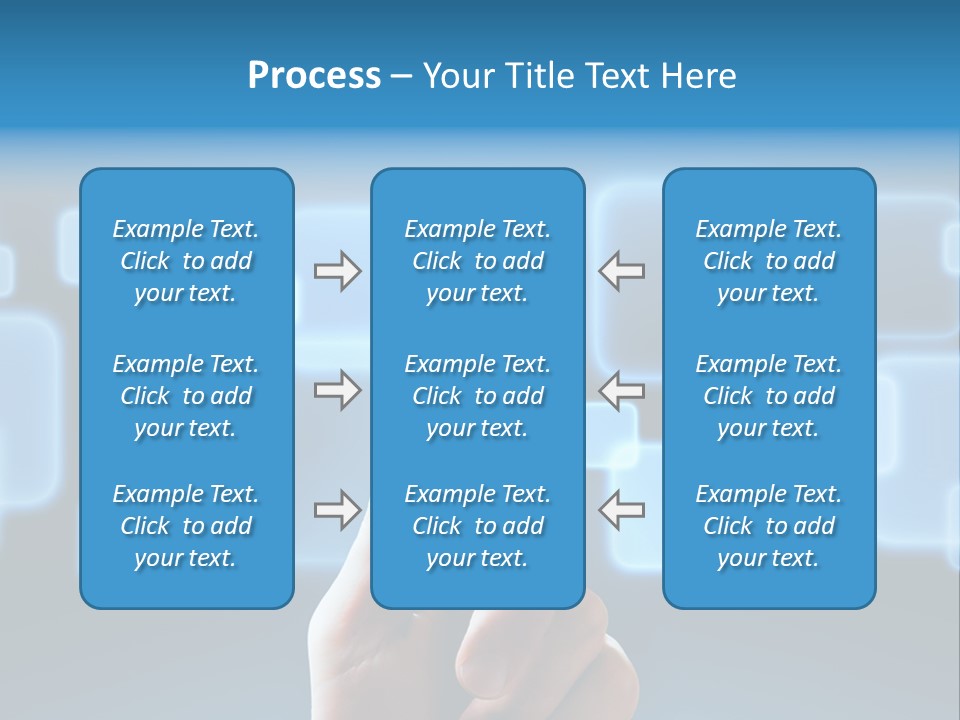 Process – Your Title Text Here

Example Text. Click to add your text.

Example Text. Click to add your text.

Example Text. Click to add your text.

Example Text. Click to add your text.

Example Text. Click to add your text.

Example Text. Click to add your text.

Example Text. Click to add your text.

Example Text. Click to add your text.

Example Text. Click to add your text.